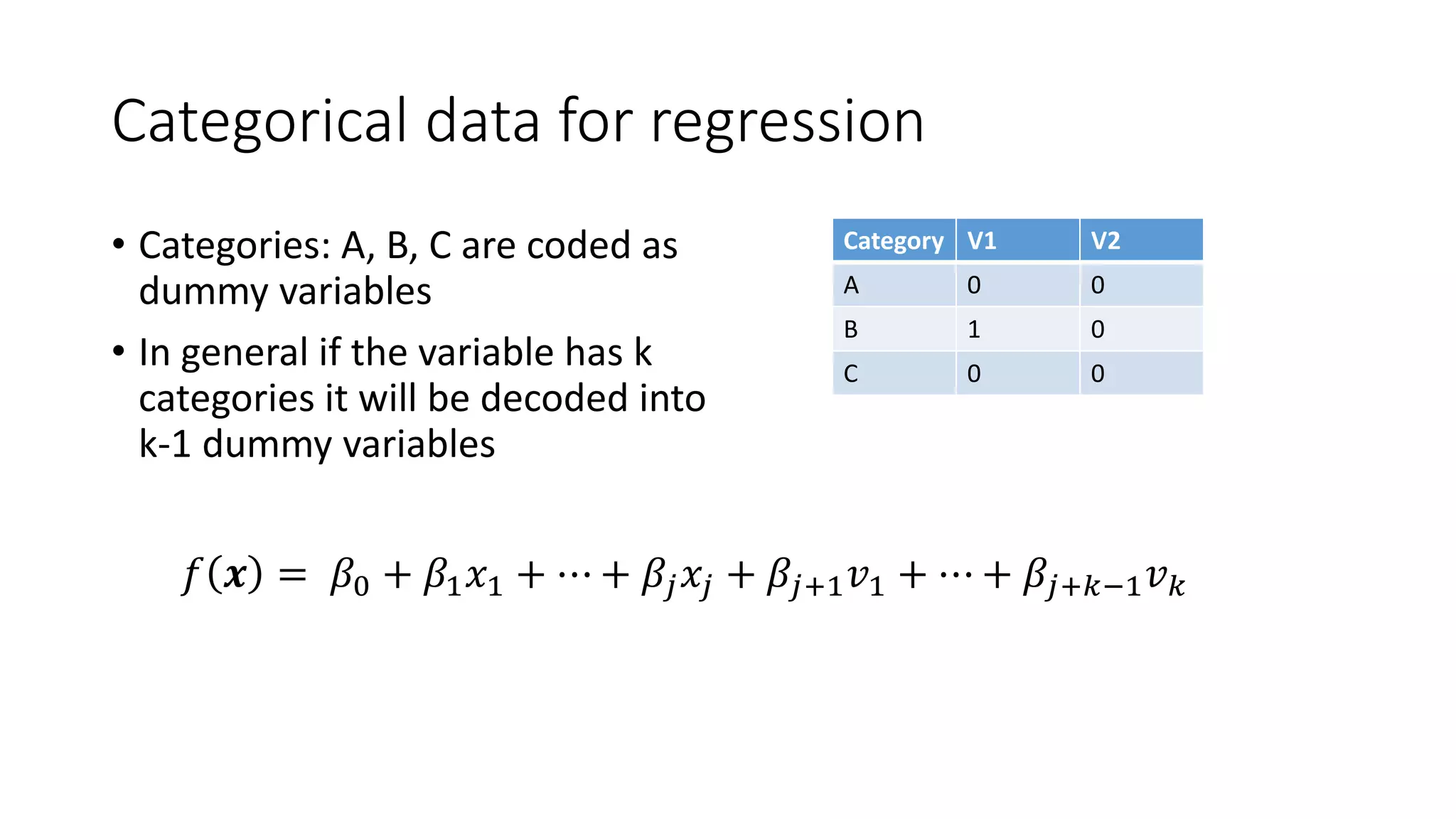 Categorical data for regression

• Categories: A, B, C are coded as dummy variables

• In general if the variable has k categories it will be decoded into k-1 dummy variables

| Category | V1 | V2 |
|---|---|---|
| A | 0 | 0 |
| B | 1 | 0 |
| C | 0 | 0 |

$f(\boldsymbol{x}) = \beta_0 + \beta_1 x_1 + \cdots + \beta_j x_j + \beta_{j+1} v_1 + \cdots + \beta_{j+k-1} v_k$